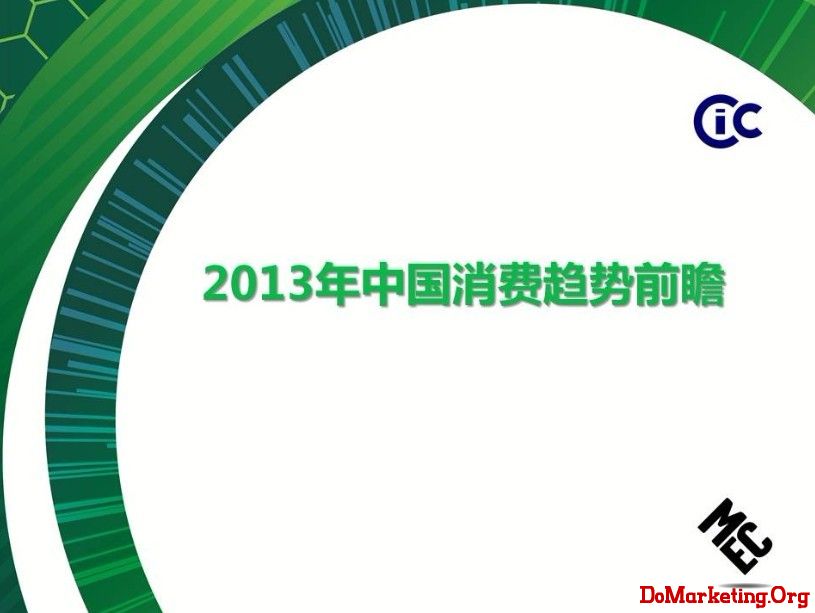 CIC

2013年中国消费趋势前瞻

MEC

DoMarketing.Org